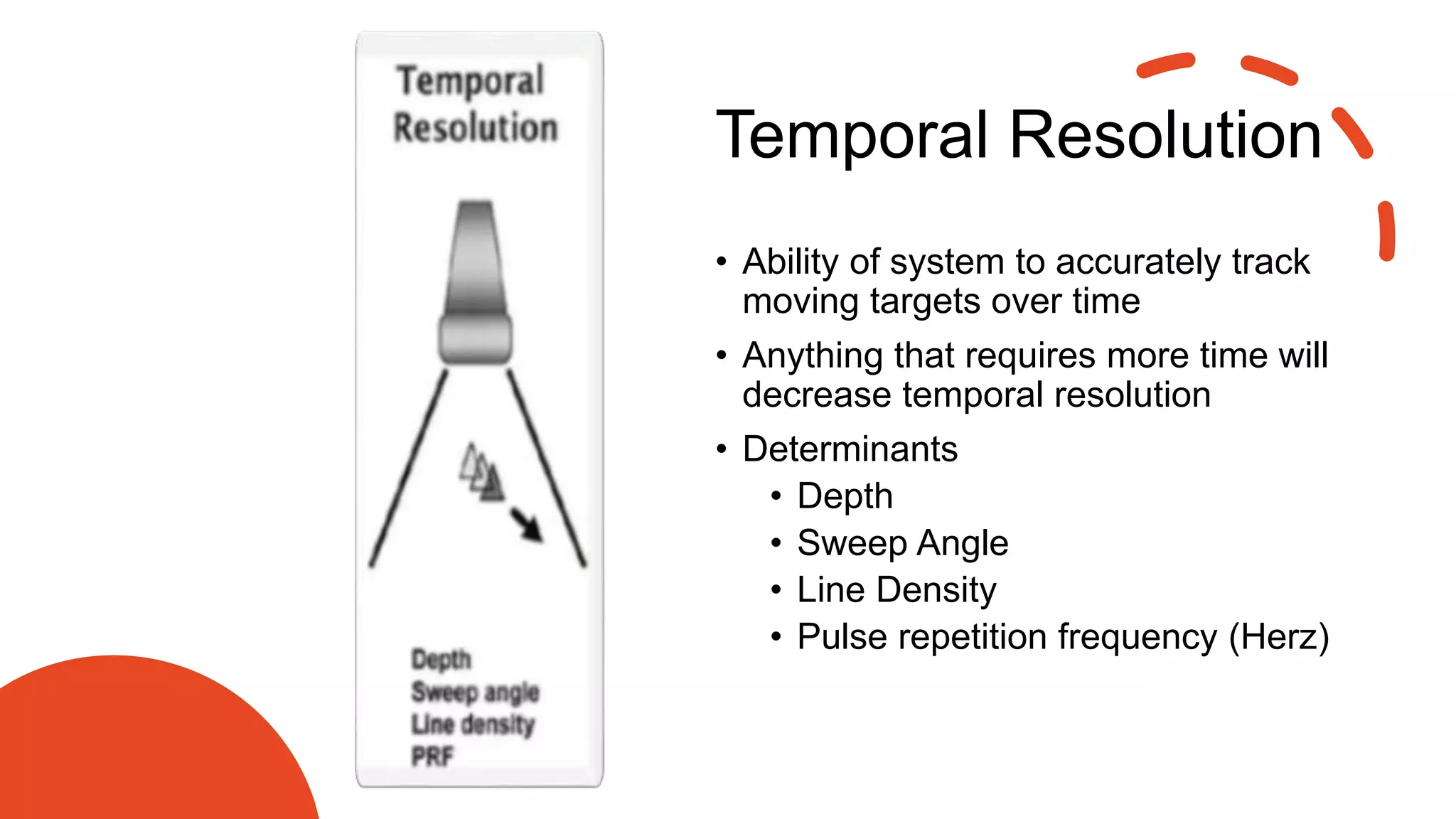 Temporal Resolution

Depth
Sweep angle
Line density
PRF

Temporal Resolution

• Ability of system to accurately track moving targets over time
• Anything that requires more time will decrease temporal resolution
• Determinants
  • Depth
  • Sweep Angle
  • Line Density
  • Pulse repetition frequency (Herz)